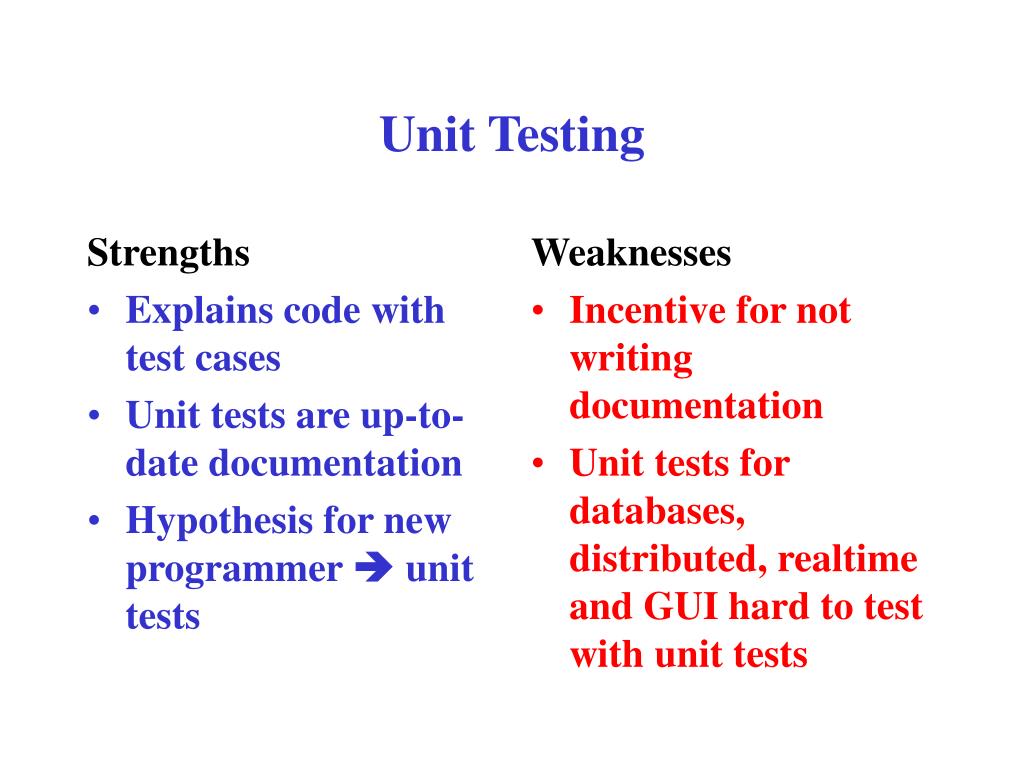 Unit Testing

Strengths
• Explains code with test cases
• Unit tests are up-to-date documentation
• Hypothesis for new programmer ➔ unit tests

Weaknesses
• Incentive for not writing documentation
• Unit tests for databases, distributed, realtime and GUI hard to test with unit tests